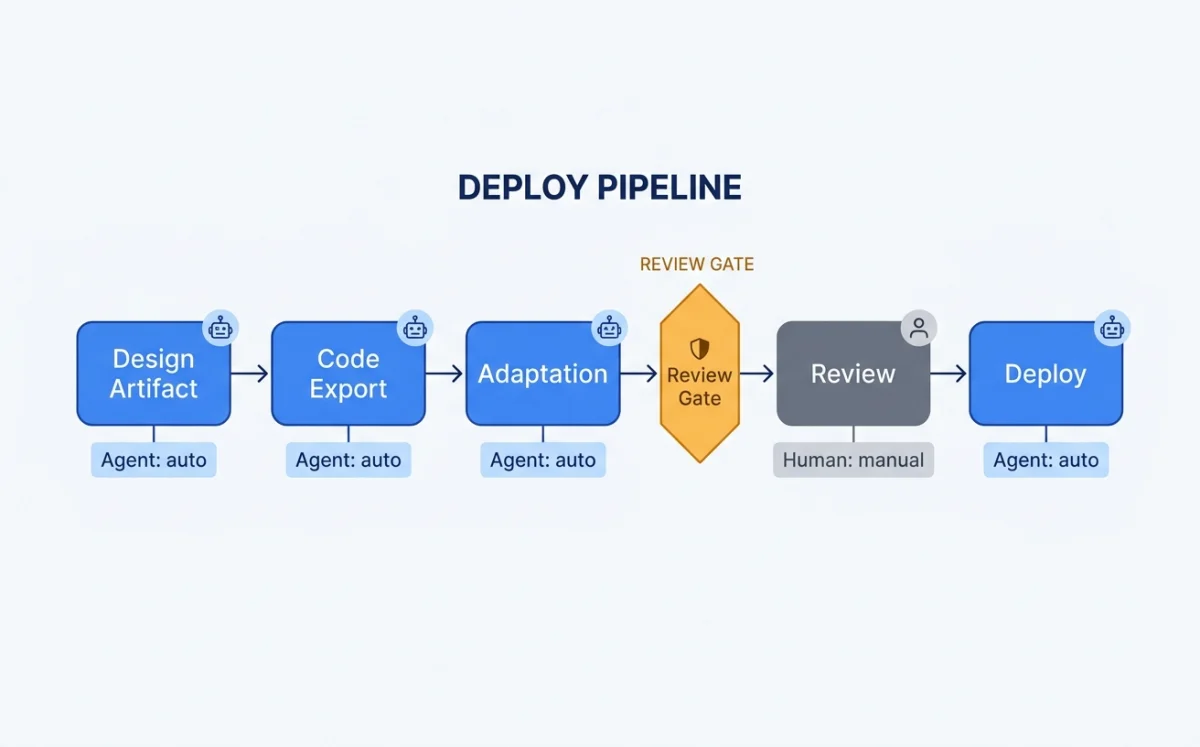 DEPLOY PIPELINE

REVIEW GATE

Design Artifact

Agent: auto

Code Export

Agent: auto

Adaptation

Agent: auto

Review Gate

Review

Human: manual

Deploy

Agent: auto